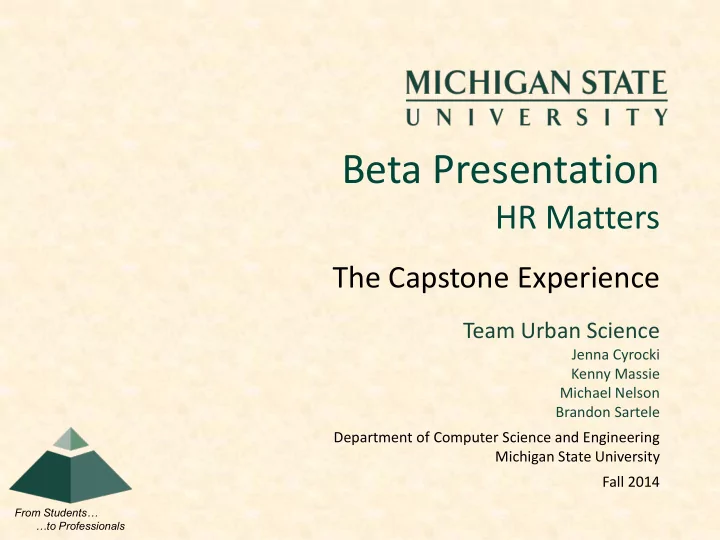 MICHIGAN STATE
UNIVERSITY

Beta Presentation
HR Matters

The Capstone Experience

Team Urban Science
Jenna Cyrocki
Kenny Massie
Michael Nelson
Brandon Sartele

Department of Computer Science and Engineering
Michigan State University

Fall 2014

From Students…
…to Professionals